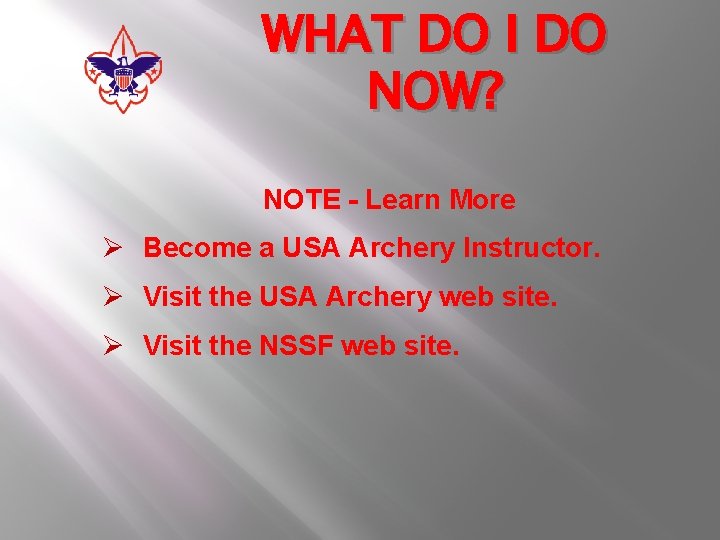 WHAT DO I DO NOW?

NOTE - Learn More

➢ Become a USA Archery Instructor.

➢ Visit the USA Archery web site.

➢ Visit the NSSF web site.